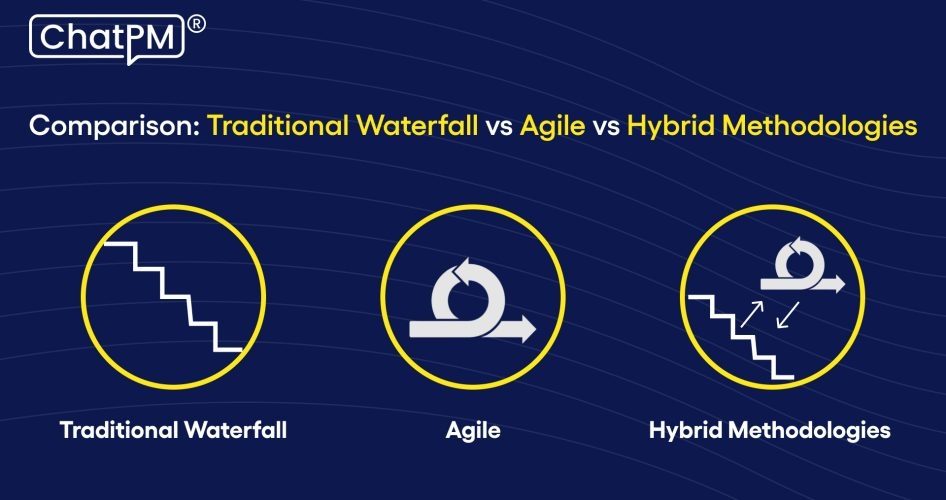 ChatPM®

Comparison: Traditional Waterfall vs Agile vs Hybrid Methodologies

Traditional Waterfall

Agile

Hybrid Methodologies